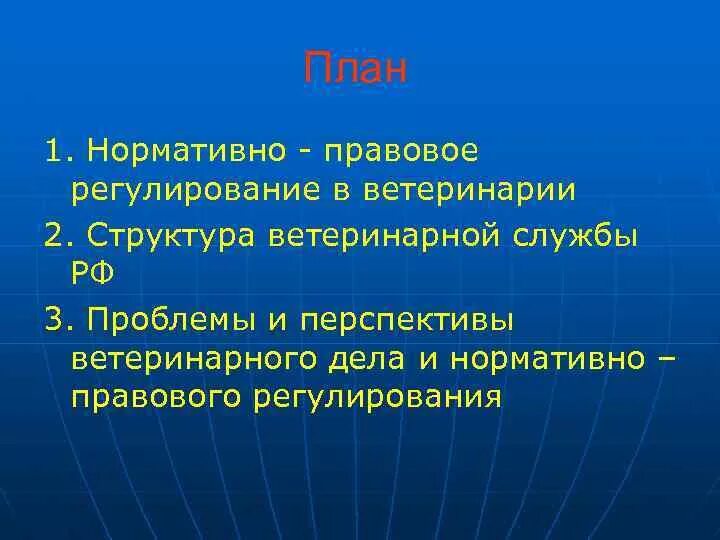 План

1. Нормативно - правовое регулирование в ветеринарии

2. Структура ветеринарной службы РФ

3. Проблемы и перспективы ветеринарного дела и нормативно – правового регулирования